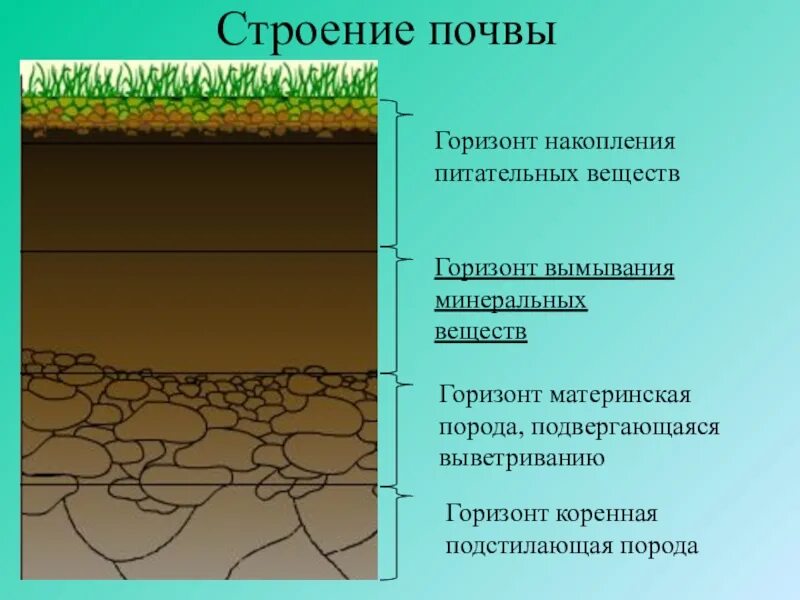 Строение почвы

Горизонт накопления питательных веществ

Горизонт вымывания минеральных веществ

Горизонт материнская порода, подвергающаяся выветриванию

Горизонт коренная подстилающая порода